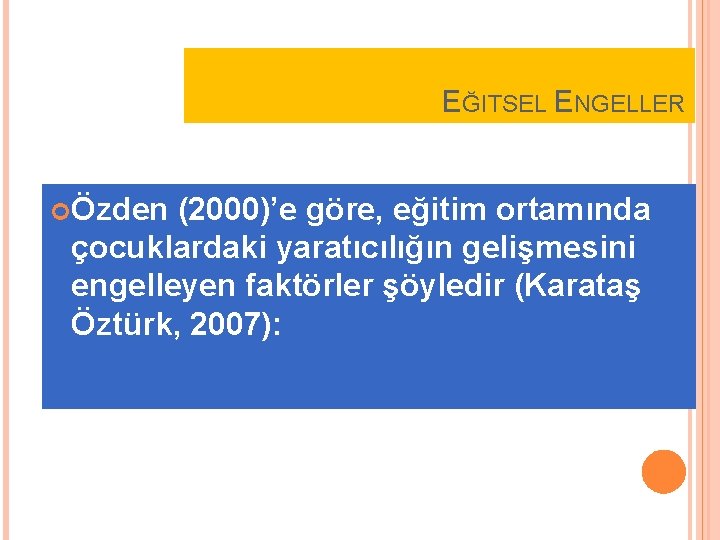 EĞITSEL ENGELLER

Özden (2000)’e göre, eğitim ortamında çocuklardaki yaratıcılığın gelişmesini engelleyen faktörler şöyledir (Karataş Öztürk, 2007):